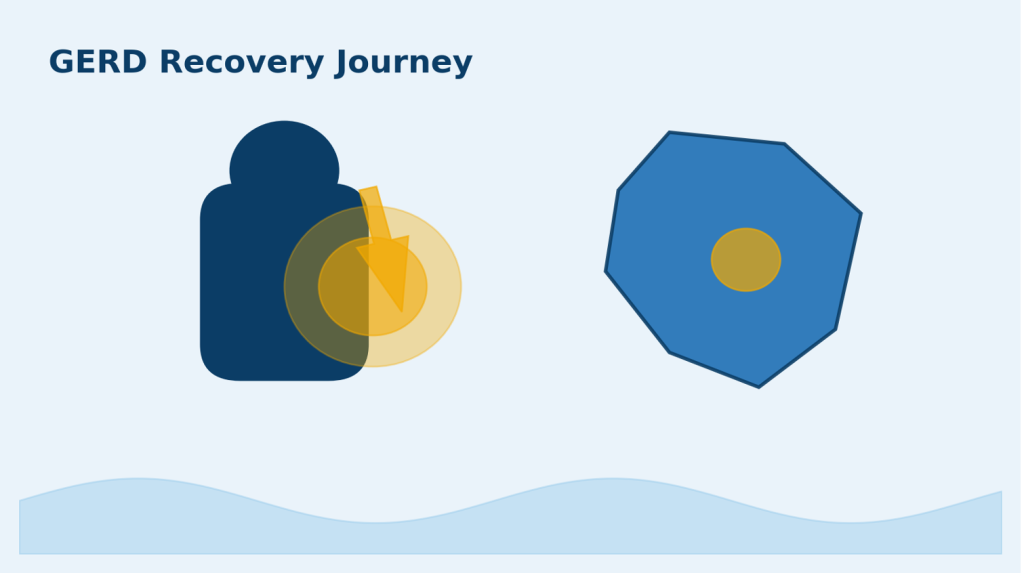 GERD Recovery Journey